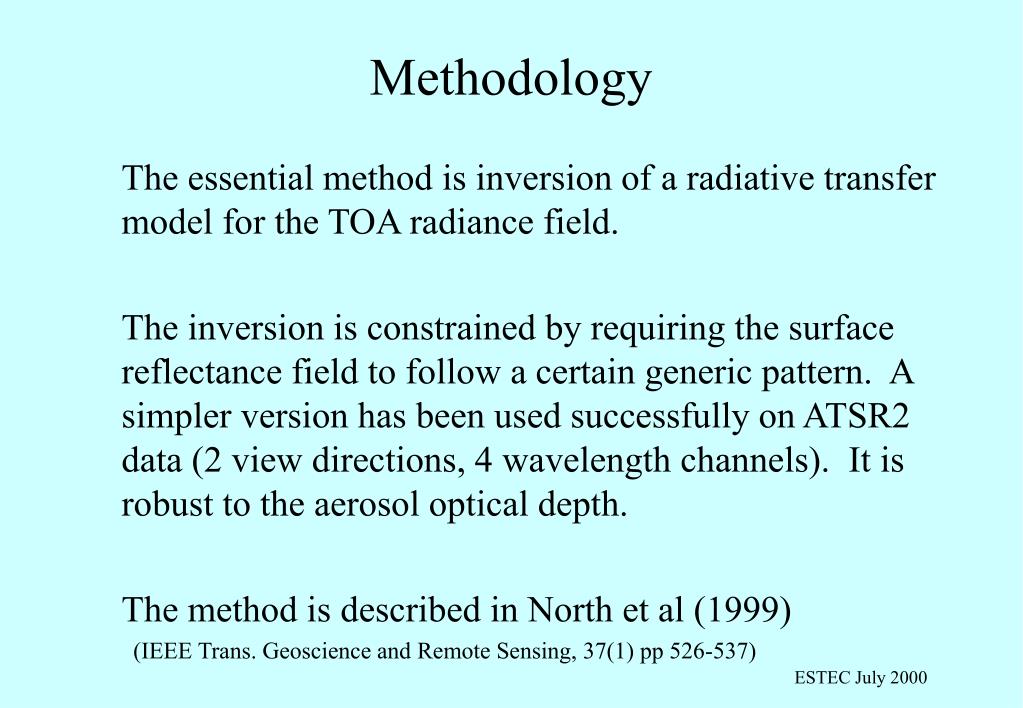 Methodology

The essential method is inversion of a radiative transfer model for the TOA radiance field.

The inversion is constrained by requiring the surface reflectance field to follow a certain generic pattern. A simpler version has been used successfully on ATSR2 data (2 view directions, 4 wavelength channels). It is robust to the aerosol optical depth.

The method is described in North et al (1999)
(IEEE Trans. Geoscience and Remote Sensing, 37(1) pp 526-537)

ESTEC July 2000